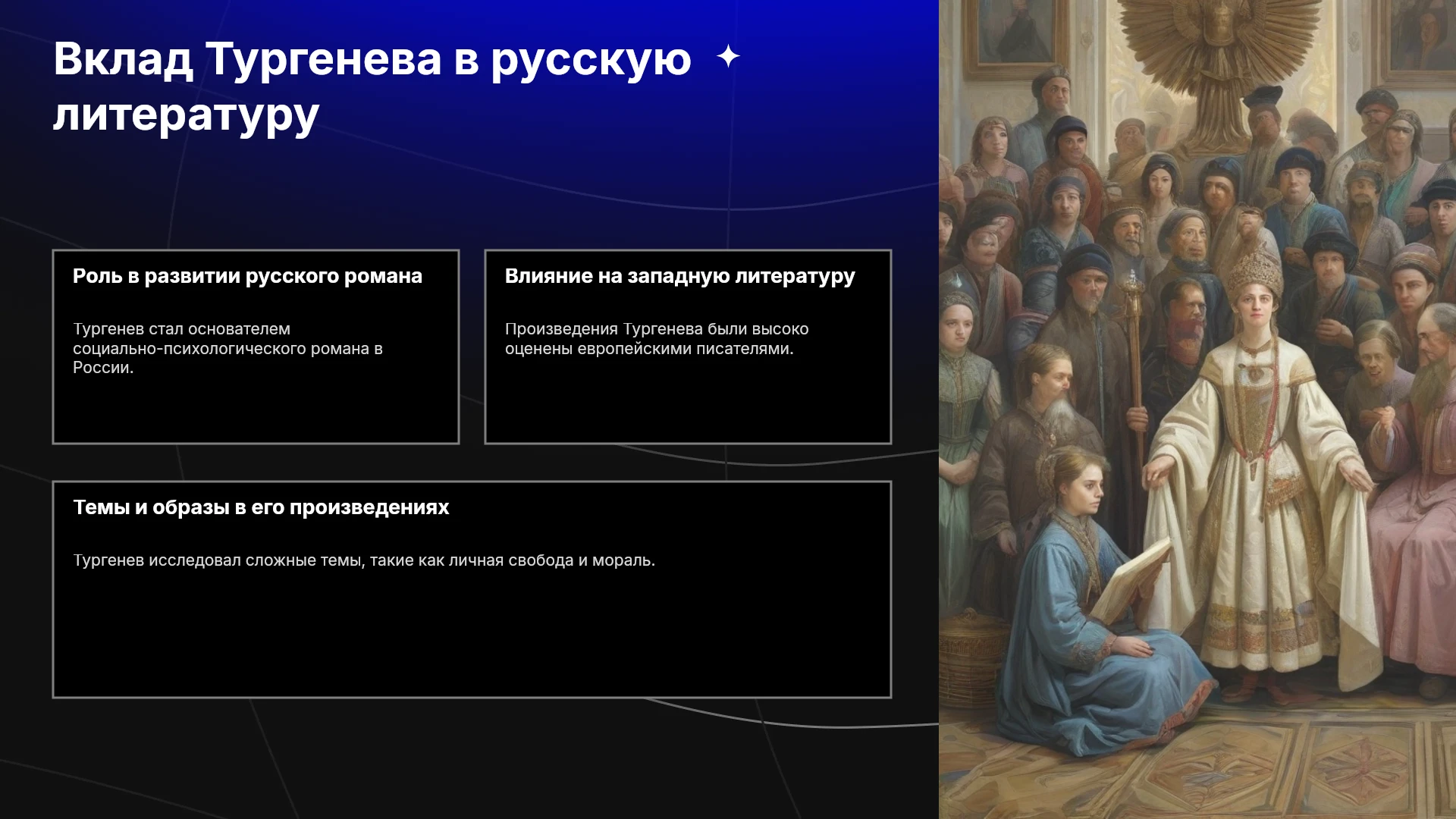 Вклад Тургенева в русскую литературу

Роль в развитии русского романа

Тургенев стал основателем социально-психологического романа в России.

Влияние на западную литературу

Произведения Тургенева были высоко оценены европейскими писателями.

Темы и образы в его произведениях

Тургенев исследовал сложные темы, такие как личная свобода и мораль.